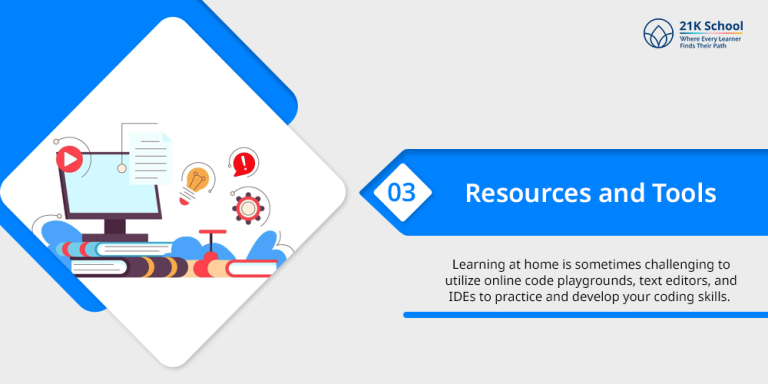 21K School
Where Every Learner Finds Their Path

03

Resources and Tools

Learning at home is sometimes challenging to utilize online code playgrounds, text editors, and IDEs to practice and develop your coding skills.